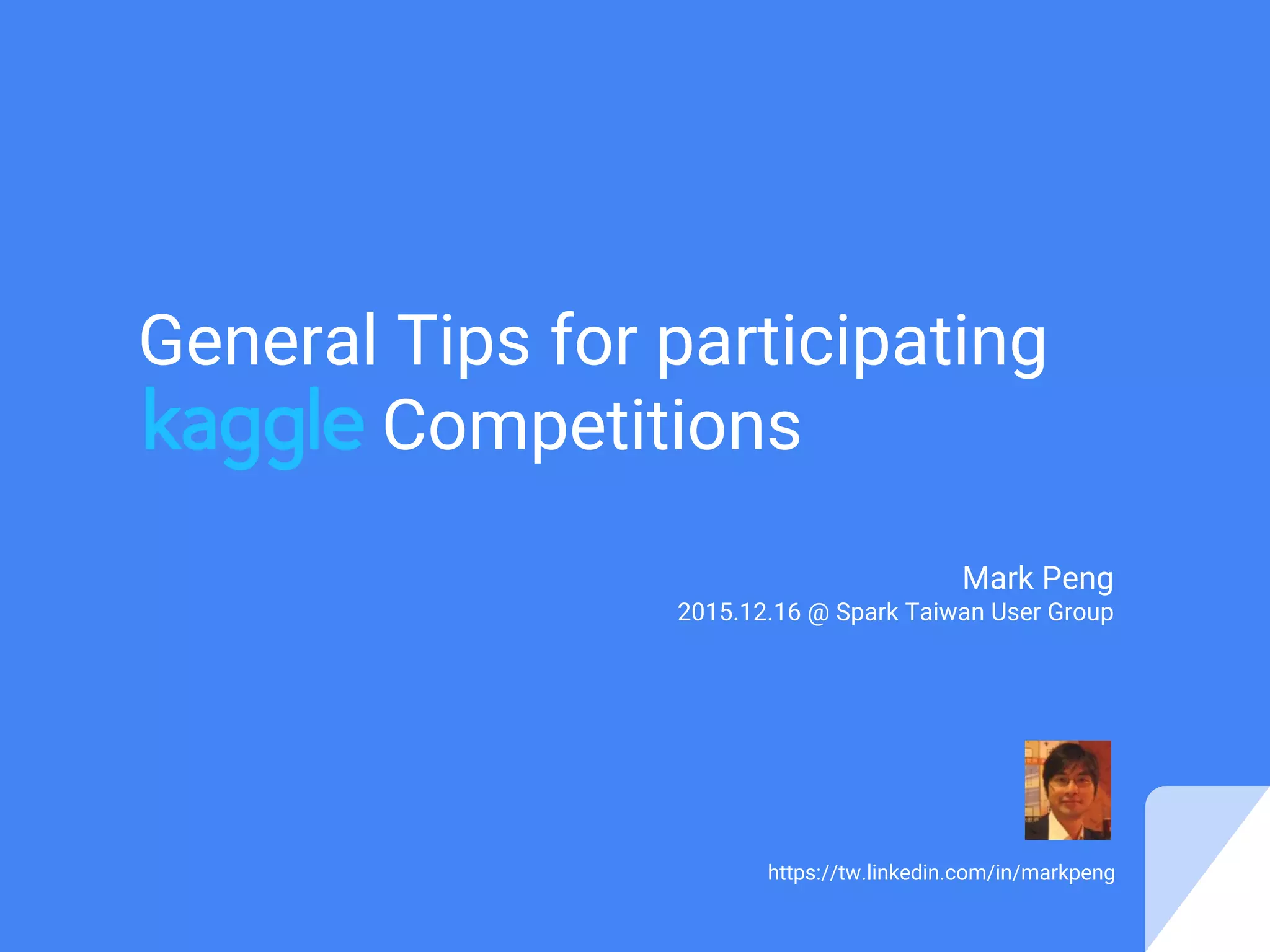 General Tips for participating kaggle Competitions

Mark Peng
2015.12.16 @ Spark Taiwan User Group

https://tw.linkedin.com/in/markpeng